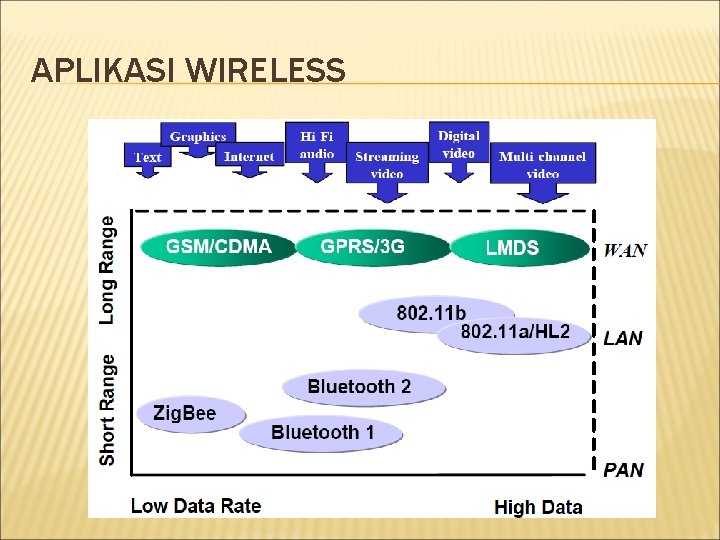 APLIKASI WIRELESS

Text

Graphics

Internet

Hi Fi audio

Streaming video

Digital video

Multi channel video

Long Range

Short Range

GSM/CDMA

GPRS/3G

LMDS

WAN

802.11b

802.11a/HL2

LAN

Bluetooth 2

ZigBee

Bluetooth 1

PAN

Low Data Rate

High Data